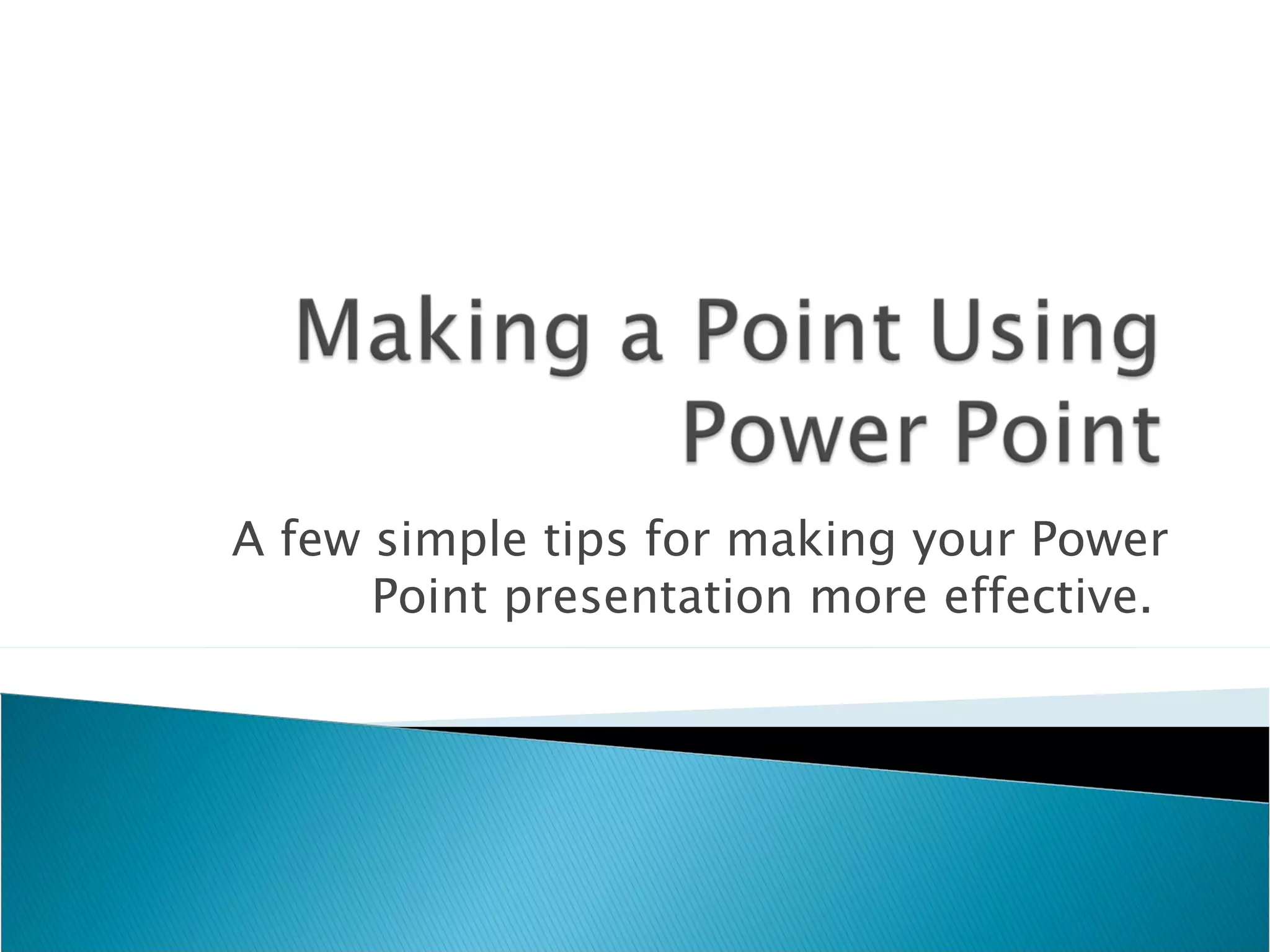 Making a Point Using Power Point

A few simple tips for making your Power Point presentation more effective.